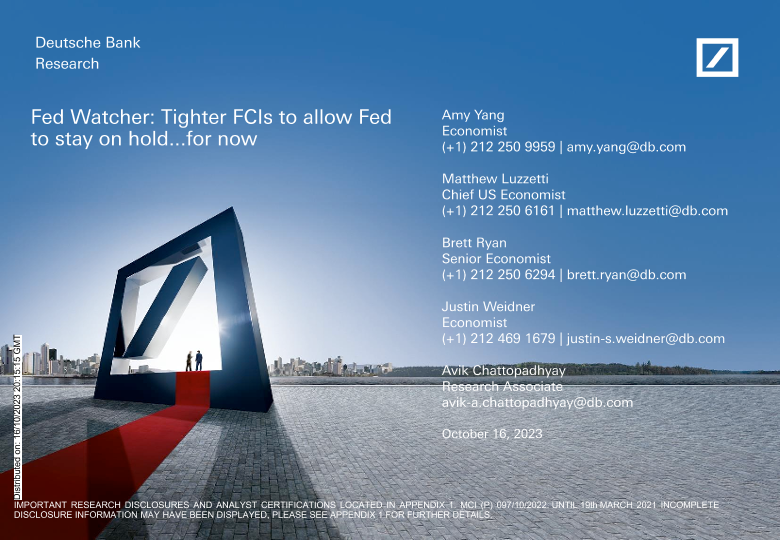 Deutsche Bank
Research

Fed Watcher: Tighter FCIs to allow Fed to stay on hold...for now

Amy Yang
Economist
(+1) 212 250 9959 | amy.yang@db.com

Matthew Luzzetti
Chief US Economist
(+1) 212 250 6161 | matthew.luzzetti@db.com

Brett Ryan
Senior Economist
(+1) 212 250 6294 | brett.ryan@db.com

Justin Weidner
Economist
(+1) 212 469 1679 | justin-s.weidner@db.com

Avik Chattopadhyay
Research Associate
avik-a.chattopadhyay@db.com

October 16, 2023

Distributed on: 16/10/2023 20:15:15 GMT

IMPORTANT RESEARCH DISCLOSURES AND ANALYST CERTIFICATIONS LOCATED IN APPENDIX 1. MCI (P) 097/10/2022. UNTIL 19th MARCH 2021 INCOMPLETE DISCLOSURE INFORMATION MAY HAVE BEEN DISPLAYED, PLEASE SEE APPENDIX 1 FOR FURTHER DETAILS.